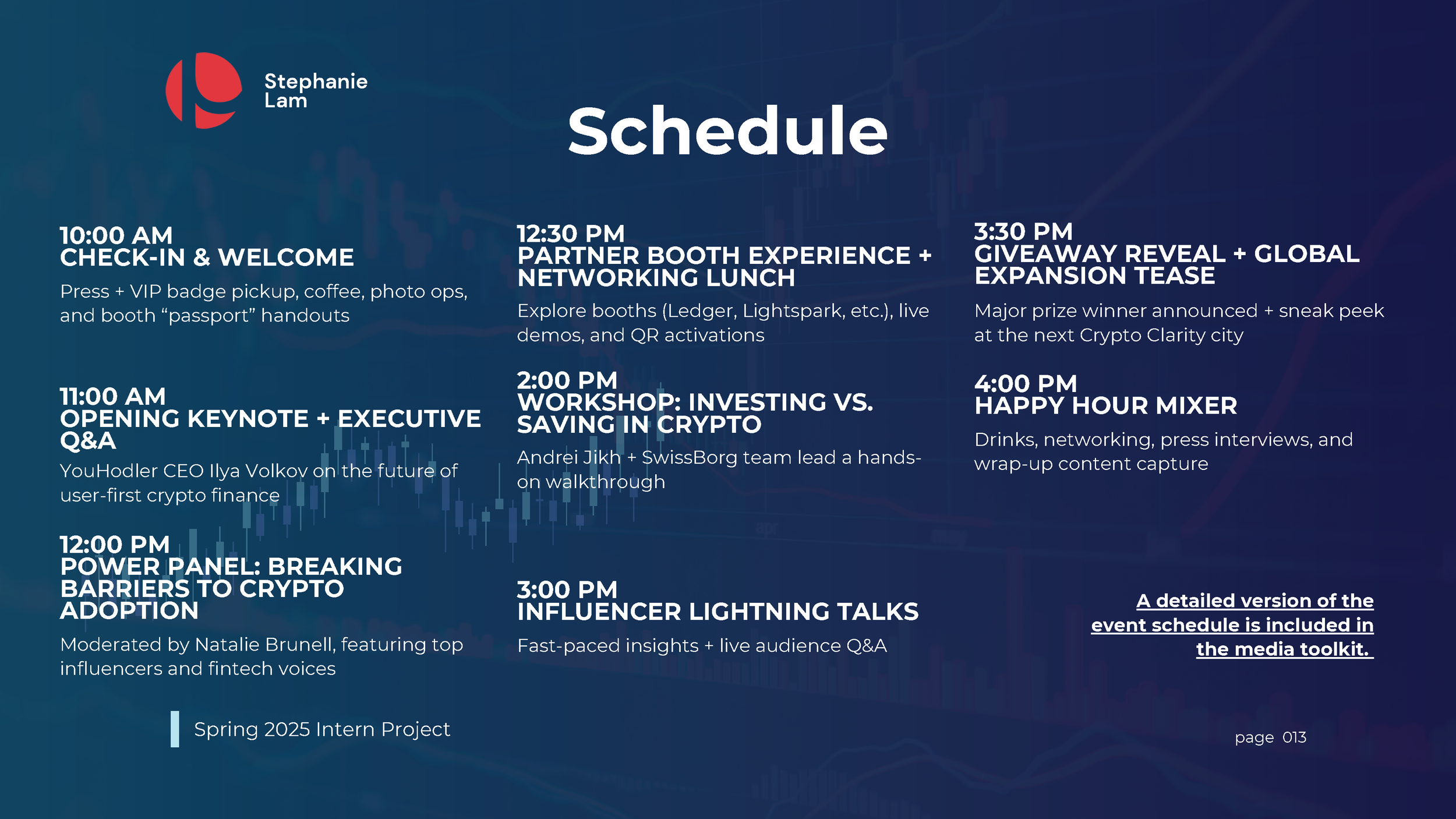 Stephanie Lam

Schedule

10:00 AM
CHECK-IN & WELCOME
Press + VIP badge pickup, coffee, photo ops, and booth “passport” handouts

11:00 AM
OPENING KEYNOTE + EXECUTIVE Q&A
YouHodler CEO Ilya Volkov on the future of user-first crypto finance

12:00 PM
POWER PANEL: BREAKING BARRIERS TO CRYPTO ADOPTION
Moderated by Natalie Brunell, featuring top influencers and fintech voices

12:30 PM
PARTNER BOOTH EXPERIENCE + NETWORKING LUNCH
Explore booths (Ledger, Lightspark, etc.), live demos, and QR activations

2:00 PM
WORKSHOP: INVESTING VS. SAVING IN CRYPTO
Andrei Jikh + SwissBorg team lead a hands-on walkthrough

3:00 PM
INFLUENCER LIGHTNING TALKS
Fast-paced insights + live audience Q&A

3:30 PM
GIVEAWAY REVEAL + GLOBAL EXPANSION TEASE
Major prize winner announced + sneak peek at the next Crypto Clarity city

4:00 PM
HAPPY HOUR MIXER
Drinks, networking, press interviews, and wrap-up content capture

A detailed version of the event schedule is included in the media toolkit.

Spring 2025 Intern Project

page 013